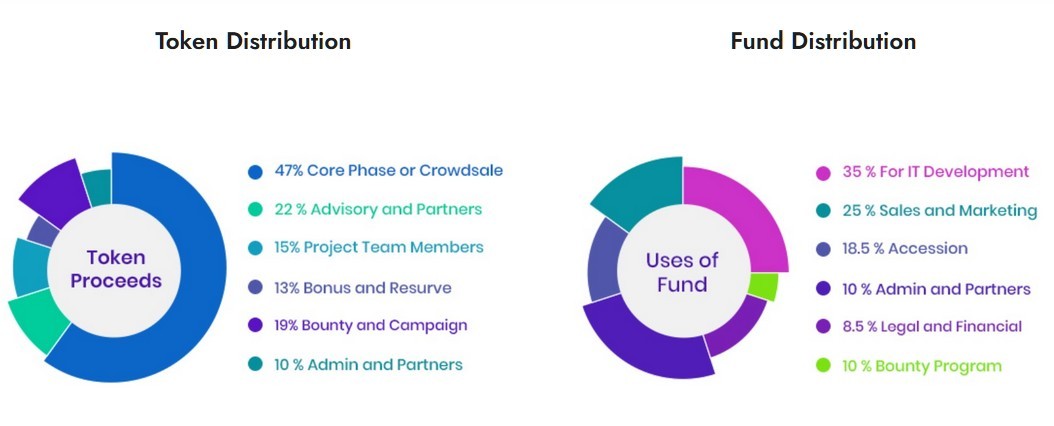 Token Distribution

Token Proceeds

47% Core Phase or Crowdsale

22 % Advisory and Partners

15% Project Team Members

13% Bonus and Resurve

19% Bounty and Campaign

10 % Admin and Partners

Fund Distribution

Uses of Fund

35 % For IT Development

25 % Sales and Marketing

18.5 % Accession

10 % Admin and Partners

8.5 % Legal and Financial

10 % Bounty Program